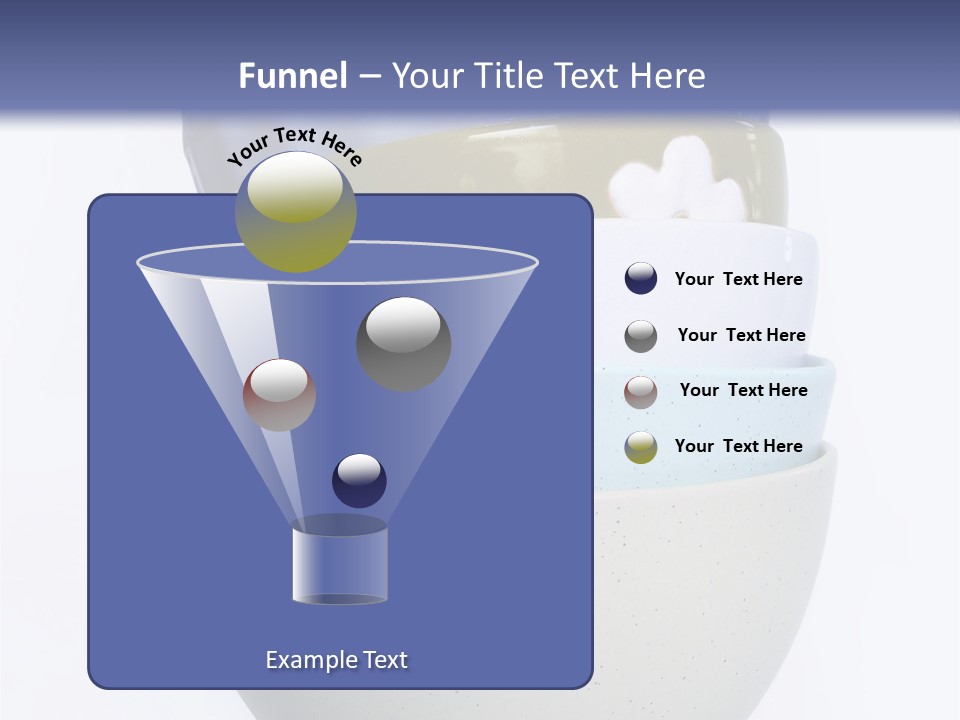 Funnel – Your Title Text Here

Your Text Here

Your Text Here

Your Text Here

Your Text Here

Your Text Here

Example Text